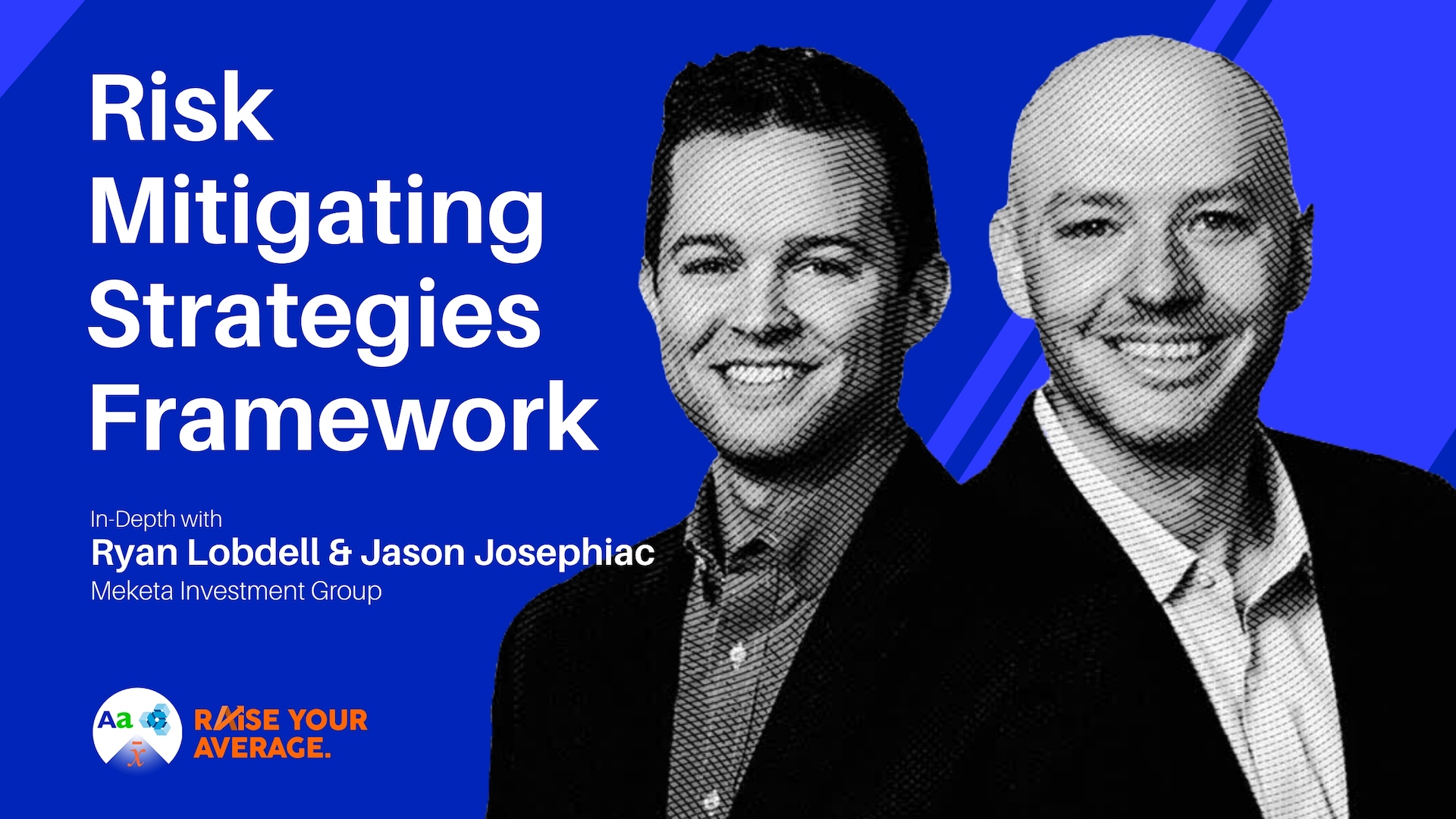 Risk Mitigating Strategies Framework

In-Depth with
Ryan Lobdell & Jason Josephiac
Meketa Investment Group

Aa
$\bar{x}$
RAISE YOUR AVERAGE.